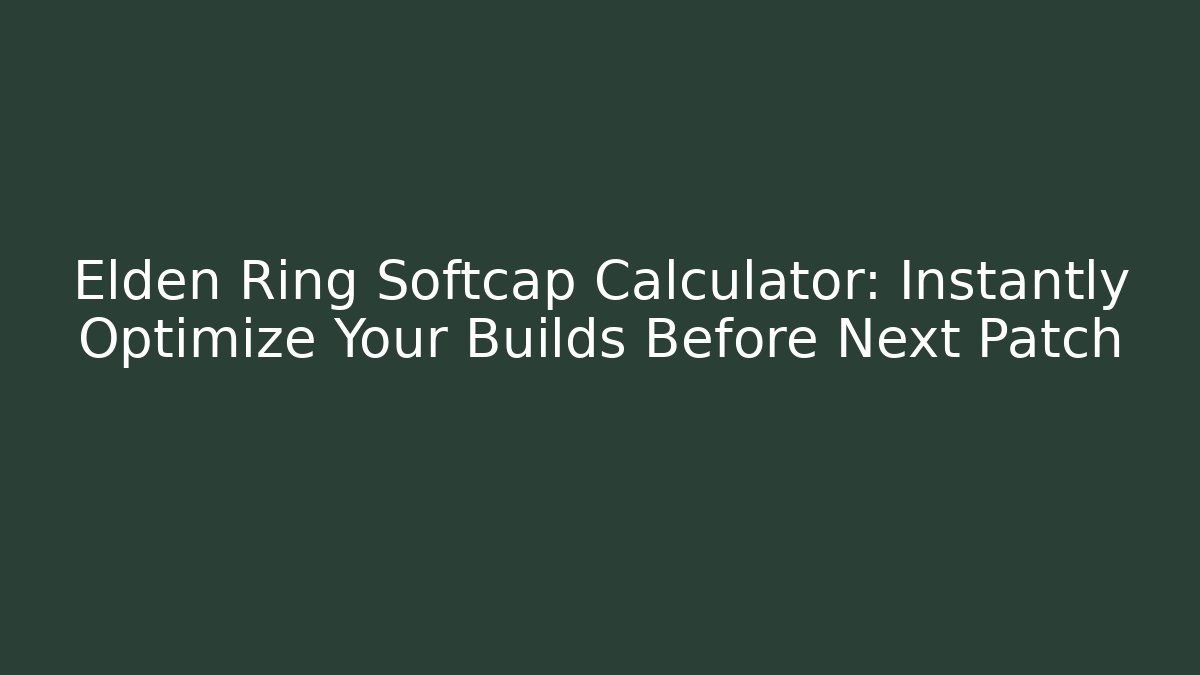 Elden Ring Softcap Calculator: Instantly Optimize Your Builds Before Next Patch